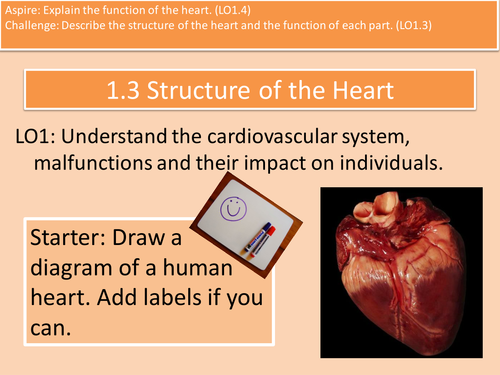 Aspire: Explain the function of the heart. (LO1.4)
Challenge: Describe the structure of the heart and the function of each part. (LO1.3)

1.3 Structure of the Heart

LO1: Understand the cardiovascular system, malfunctions and their impact on individuals.

Starter: Draw a diagram of a human heart. Add labels if you can.